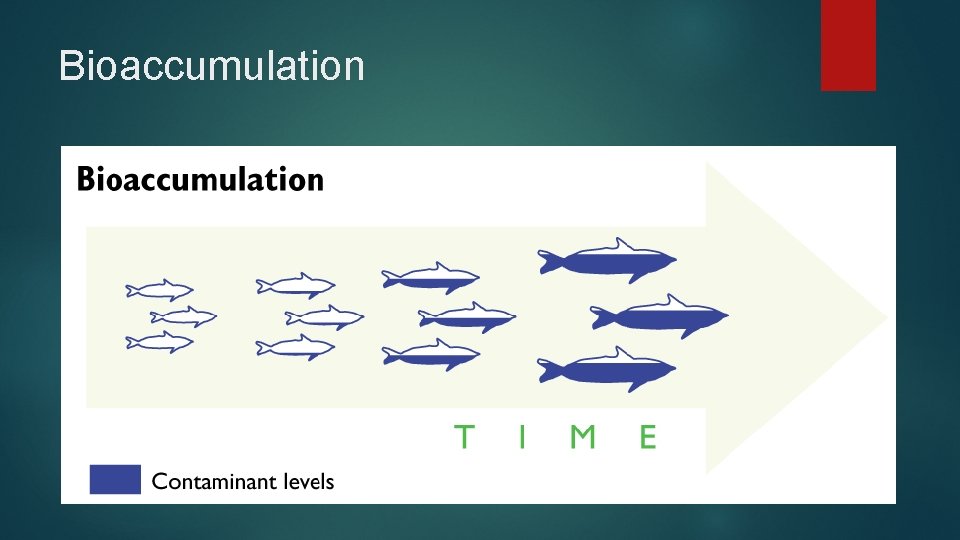 Bioaccumulation

Bioaccumulation

T I M E

Contaminant levels